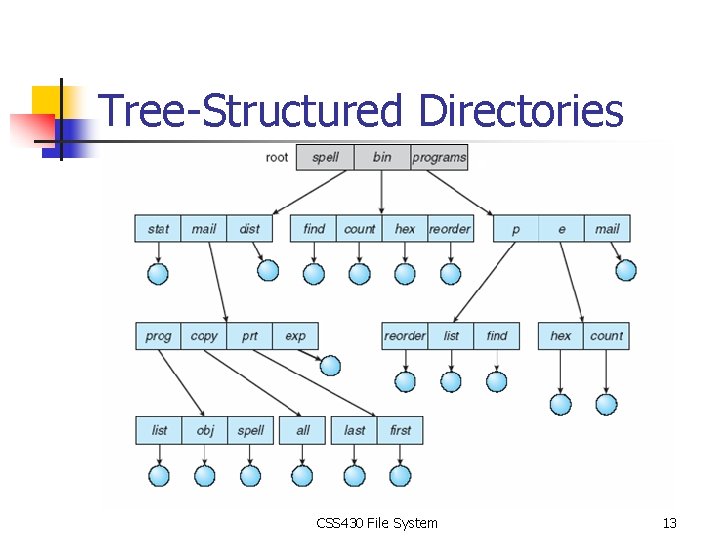 Tree-Structured Directories

root spell bin programs

stat mail dist find count hex reorder p e mail

prog copy prt exp reorder list find hex count

list obj spell all last first

CSS430 File System

13